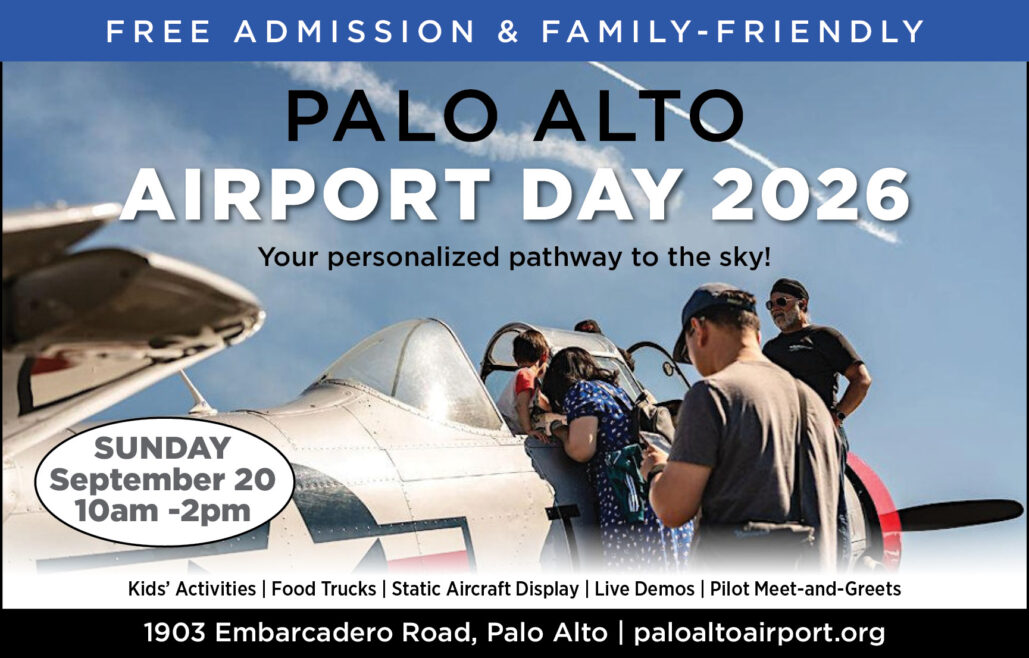 FREE ADMISSION & FAMILY-FRIENDLY

PALO ALTO
AIRPORT DAY 2026

Your personalized pathway to the sky!

SUNDAY
September 20
10am -2pm

Kids' Activities | Food Trucks | Static Aircraft Display | Live Demos | Pilot Meet-and-Greets

1903 Embarcadero Road, Palo Alto | paloaltoairport.org